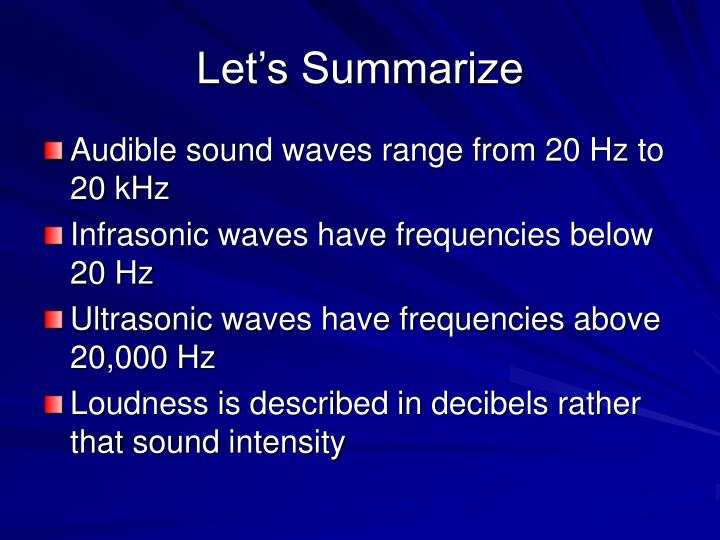 Let’s Summarize

Audible sound waves range from 20 Hz to 20 kHz

Infrasonic waves have frequencies below 20 Hz

Ultrasonic waves have frequencies above 20,000 Hz

Loudness is described in decibels rather that sound intensity